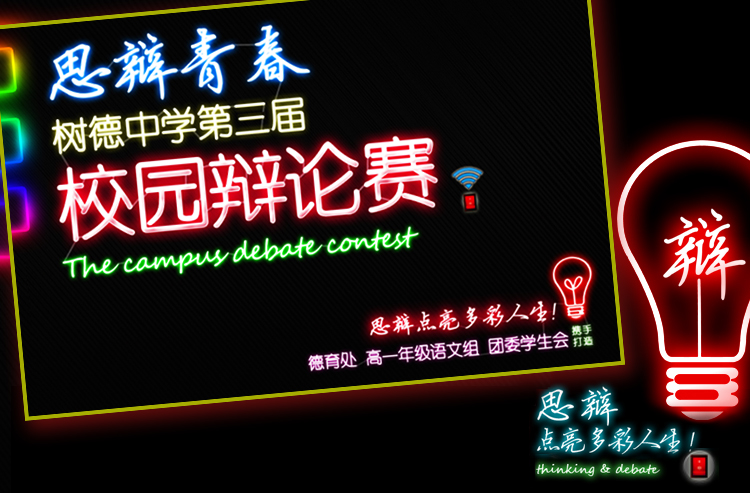 思辩青春
树德中学第三届
校园辩论赛
The campus debate contest

思辩点亮多彩人生!
德育处 高一年级语文组 团委学生会 携手打造

辩

思辩
点亮多彩人生!
thinking & debate